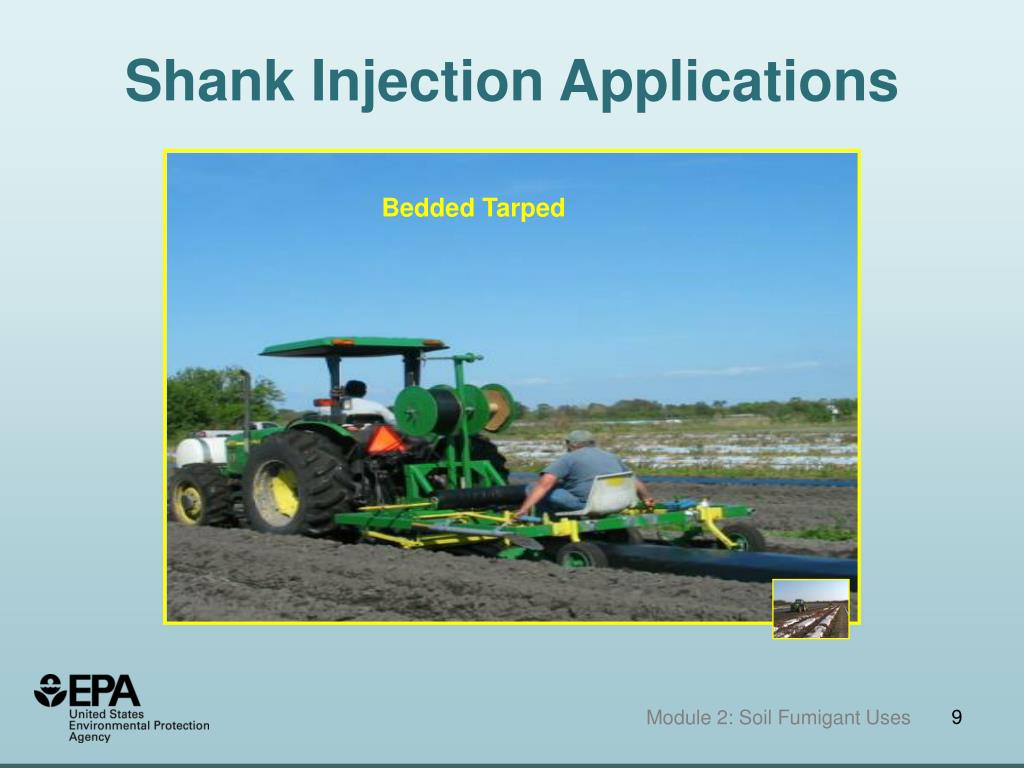 Shank Injection Applications

Bedded Tarped

EPA
United States Environmental Protection Agency

Module 2: Soil Fumigant Uses 9